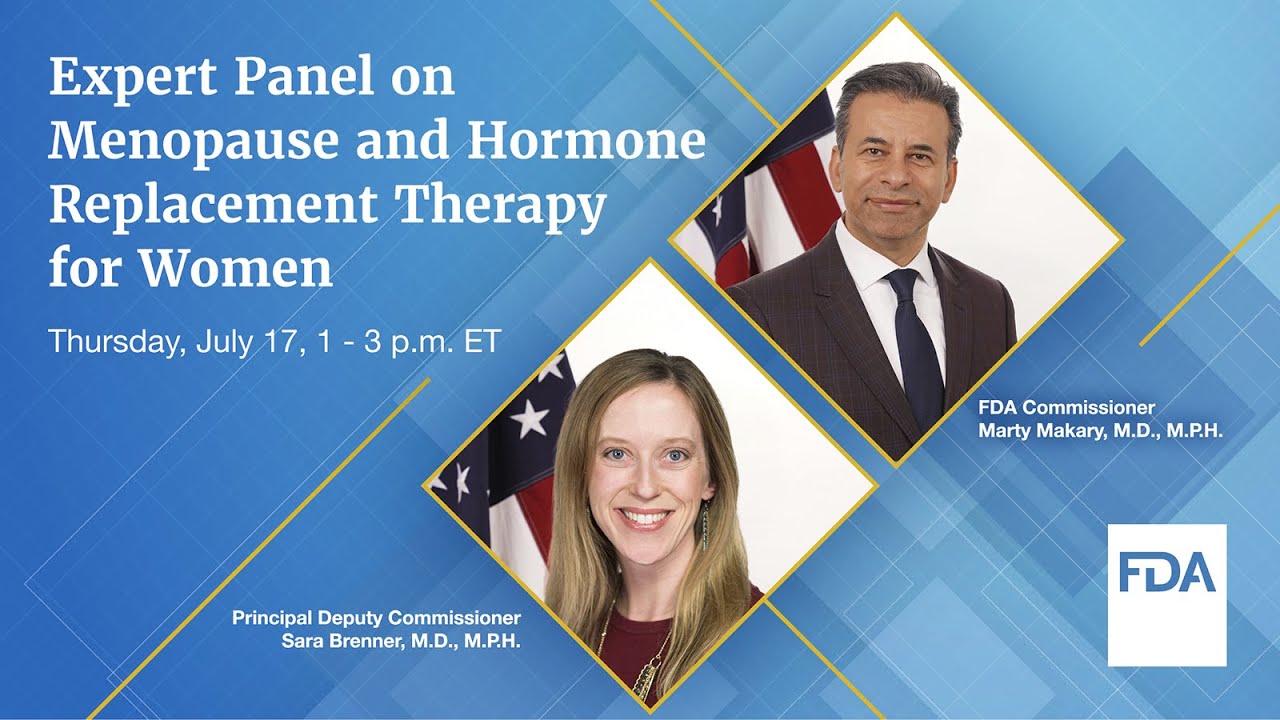 Expert Panel on Menopause and Hormone Replacement Therapy for Women

Thursday, July 17, 1 - 3 p.m. ET

FDA Commissioner
Marty Makary, M.D., M.P.H.

Principal Deputy Commissioner
Sara Brenner, M.D., M.P.H.

FDA